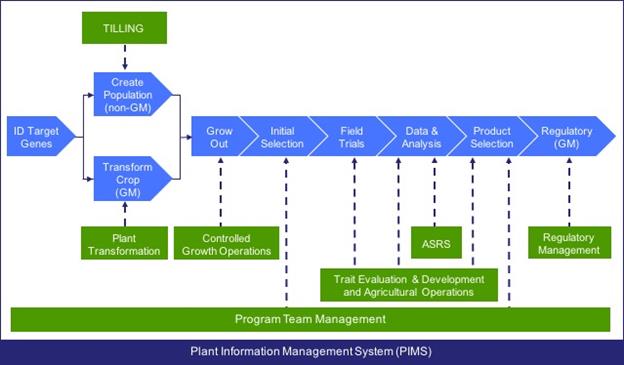 TILLING

Create Population (non-GM)

ID Target Genes

Transform Crop (GM)

Grow Out

Initial Selection

Field Trials

Data & Analysis

Product Selection

Regulatory (GM)

Plant Transformation

Controlled Growth Operations

ASRS

Regulatory Management

Trait Evaluation & Development and Agricultural Operations

Program Team Management

Plant Information Management System (PIMS)